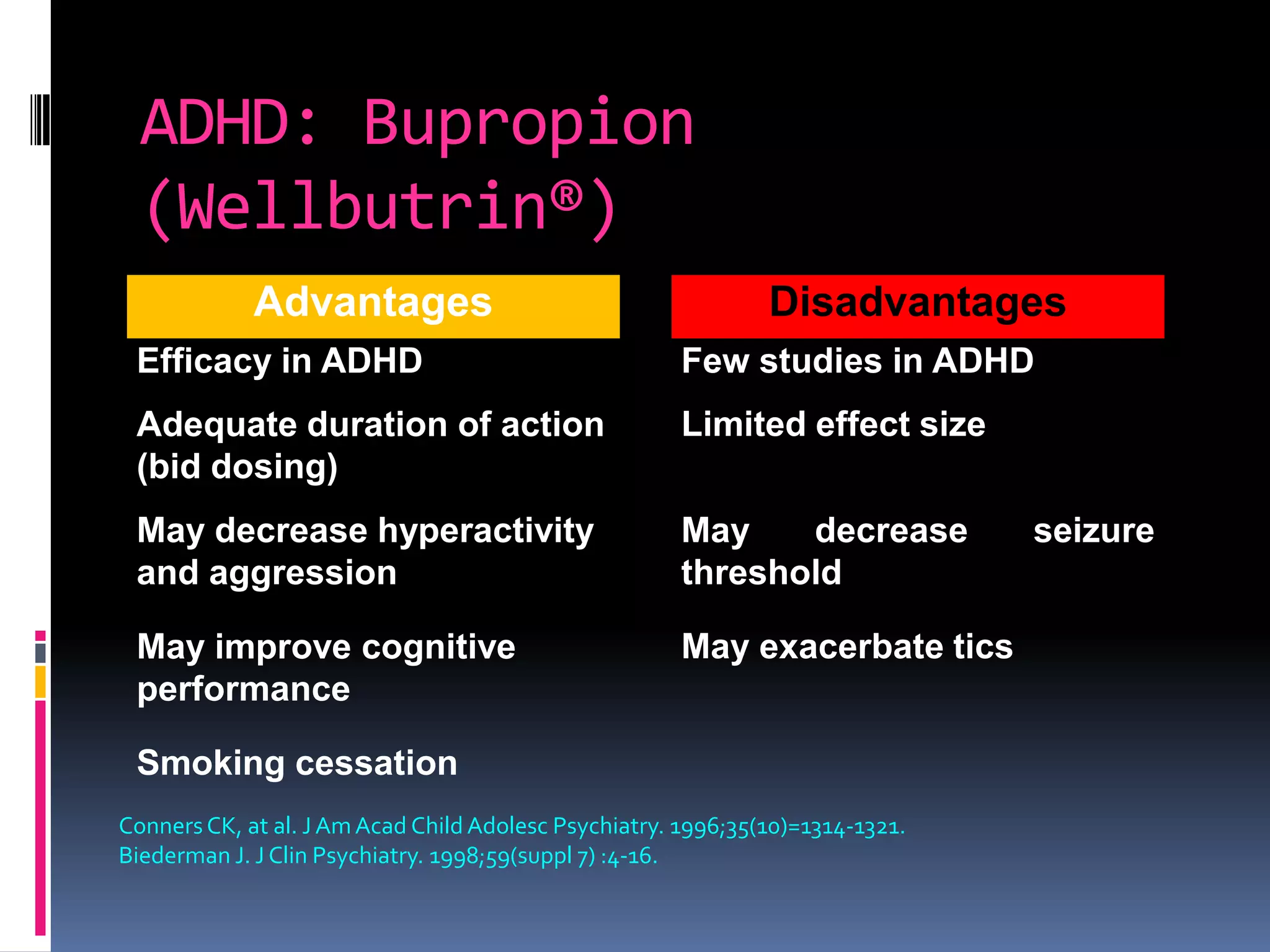 ADHD: Bupropion (Wellbutrin®)

| Advantages | Disadvantages |
|---|---|
| Efficacy in ADHD | Few studies in ADHD |
| Adequate duration of action (bid dosing) | Limited effect size |
| May decrease hyperactivity and aggression | May decrease seizure threshold |
| May improve cognitive performance | May exacerbate tics |
| Smoking cessation | |

Conners CK, at al. J Am Acad Child Adolesc Psychiatry. 1996;35(10)=1314-1321.
Biederman J. J Clin Psychiatry. 1998;59(suppl 7) :4-16.